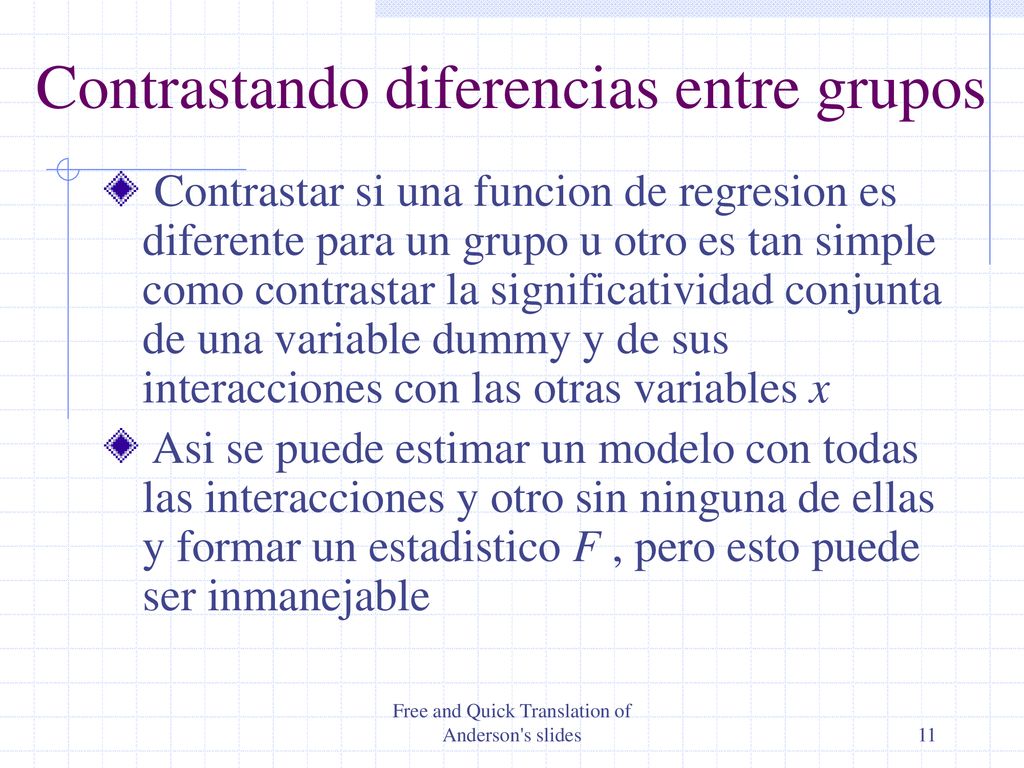 Contrastando diferencias entre grupos

Contrastar si una funcion de regresion es diferente para un grupo u otro es tan simple como contrastar la significatividad conjunta de una variable dummy y de sus interacciones con las otras variables $x$

Asi se puede estimar un modelo con todas las interacciones y otro sin ninguna de ellas y formar un estadistico $F$ , pero esto puede ser inmanejable

Free and Quick Translation of Anderson's slides

11